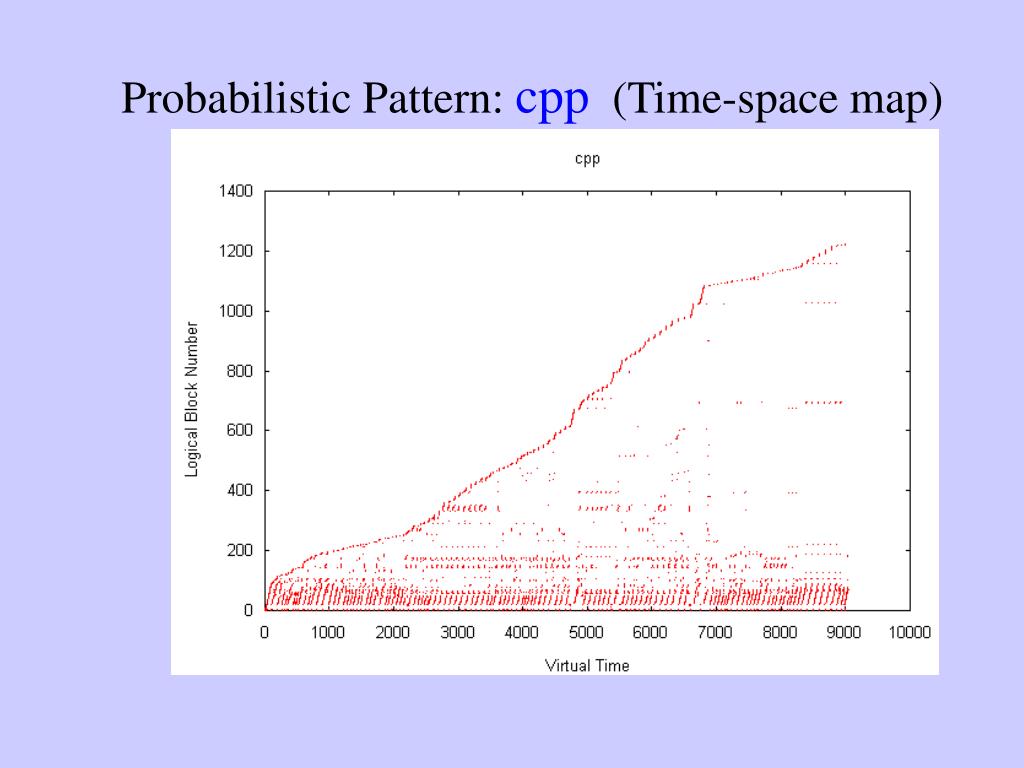 Probabilistic Pattern: cpp (Time-space map)

cpp

Logical Block Number

1400
1200
1000
800
600
400
200
0

0 1000 2000 3000 4000 5000 6000 7000 8000 9000 10000

Virtual Time